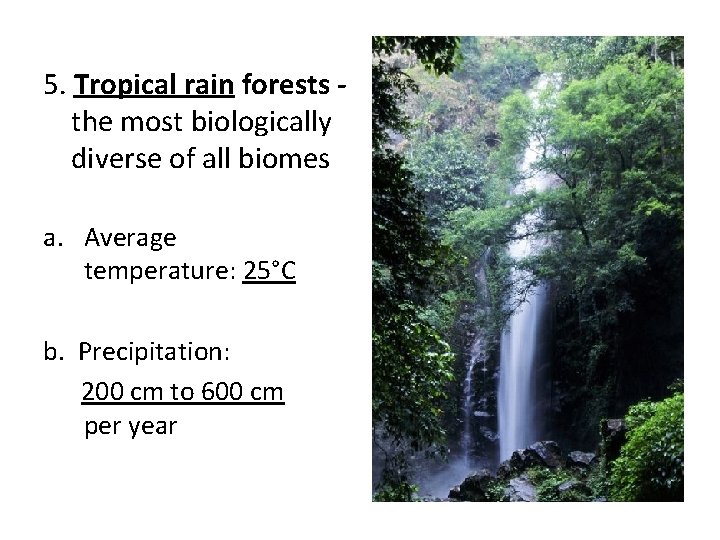 5. Tropical rain forests - the most biologically diverse of all biomes

a. Average temperature: 25°C

b. Precipitation: 200 cm to 600 cm per year